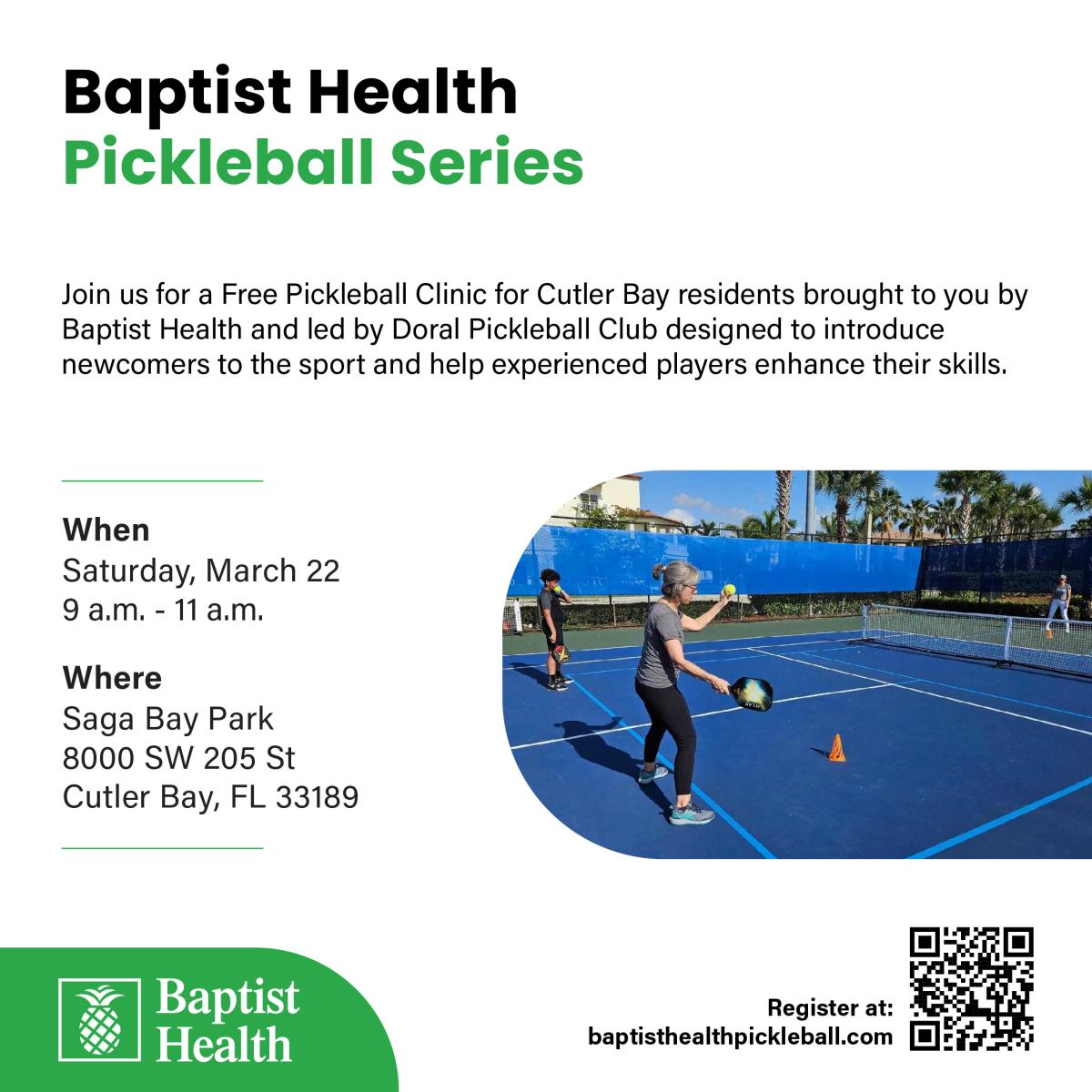 Baptist Health
Pickleball Series

Join us for a Free Pickleball Clinic for Cutler Bay residents brought to you by Baptist Health and led by Doral Pickleball Club designed to introduce newcomers to the sport and help experienced players enhance their skills.

When
Saturday, March 22
9 a.m. - 11 a.m.

Where
Saga Bay Park
8000 SW 205 St
Cutler Bay, FL 33189

Baptist Health

Register at:
baptisthealthpickleball.com